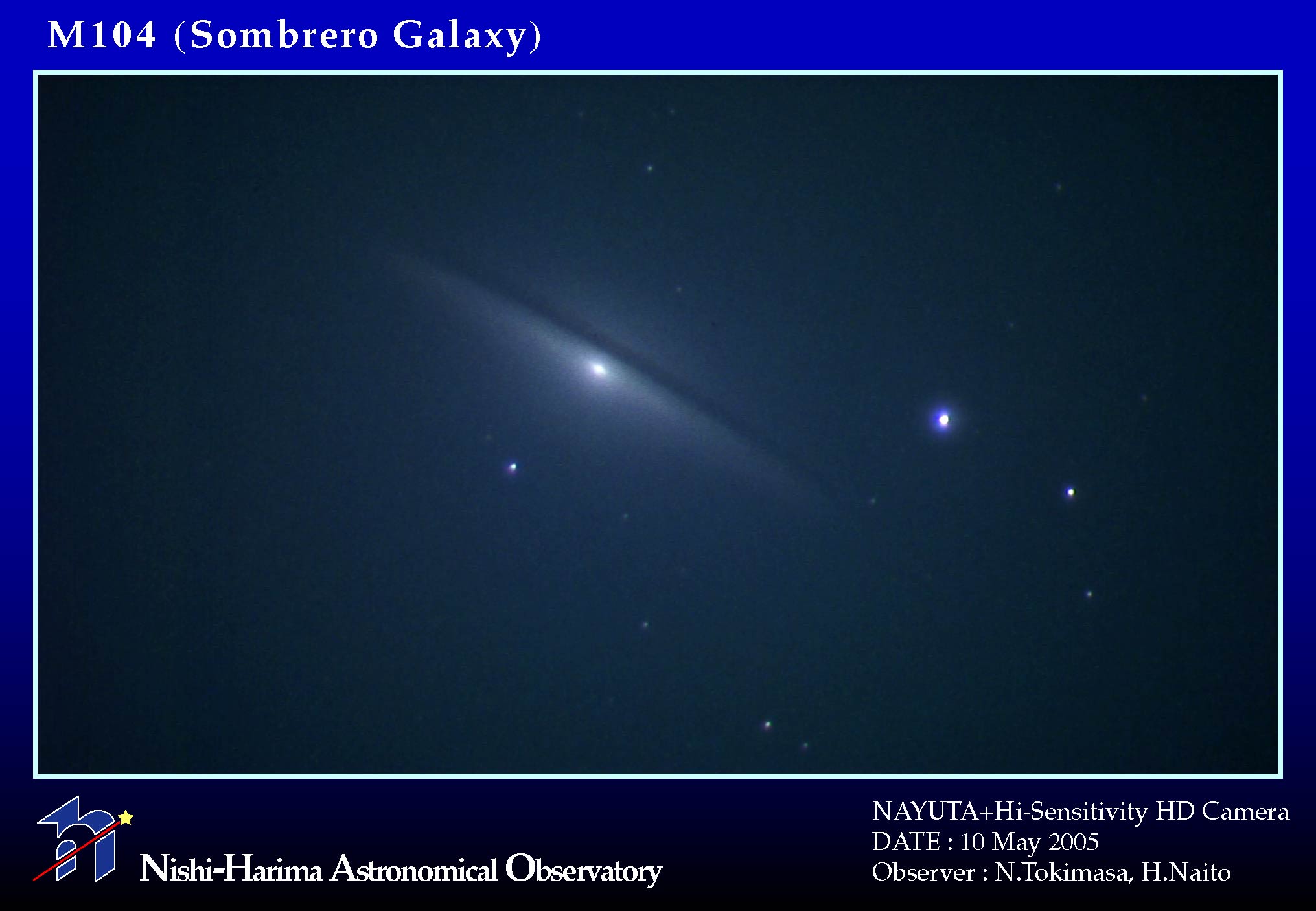 M104 (Sombrero Galaxy)

Nishi-Harima Astronomical Observatory

NAYUTA+Hi-Sensitivity HD Camera
DATE : 10 May 2005
Observer : N.Tokimasa, H.Naito